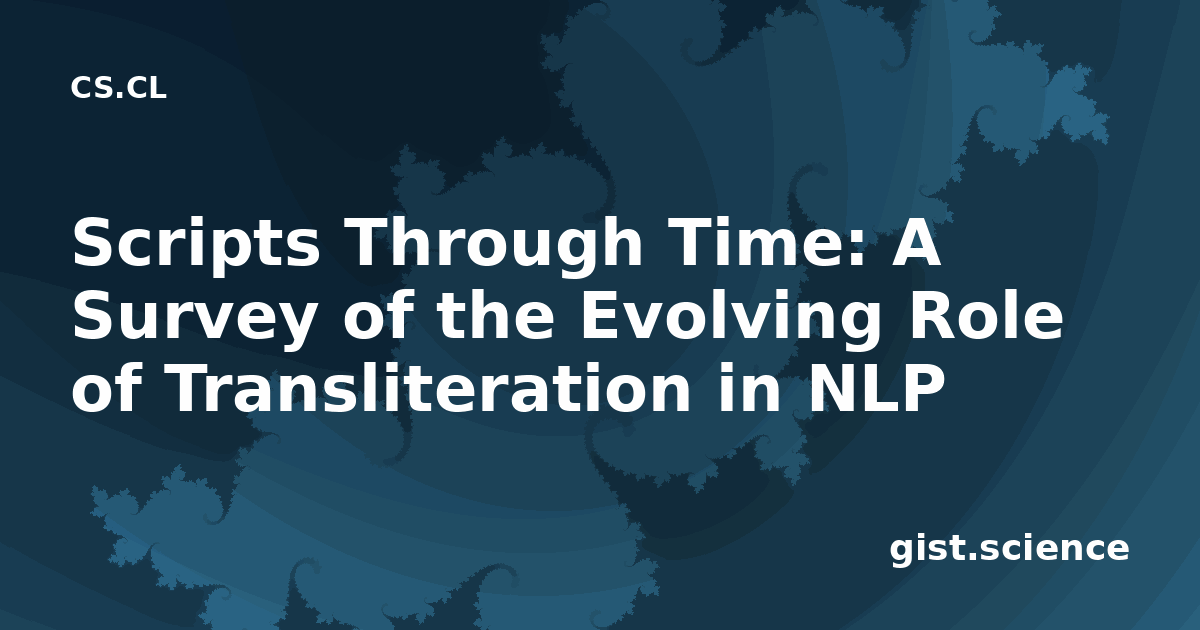 CS.CL

Scripts Through Time: A Survey of the Evolving Role of Transliteration in NLP

gist.science